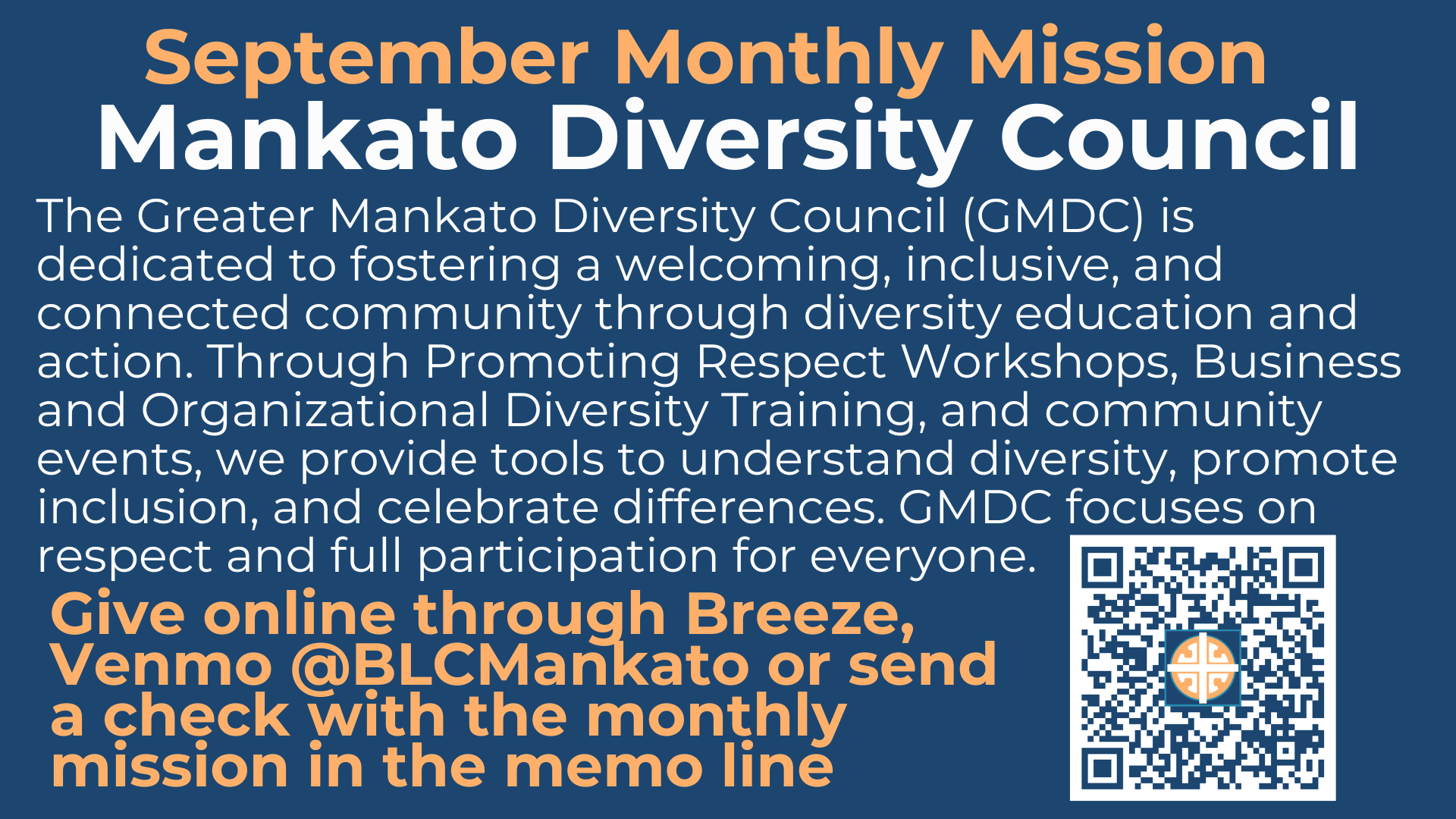 September Monthly Mission
Mankato Diversity Council

The Greater Mankato Diversity Council (GMDC) is dedicated to fostering a welcoming, inclusive, and connected community through diversity education and action. Through Promoting Respect Workshops, Business and Organizational Diversity Training, and community events, we provide tools to understand diversity, promote inclusion, and celebrate differences. GMDC focuses on respect and full participation for everyone.

Give online through Breeze, Venmo @BLCMankato or send a check with the monthly mission in the memo line